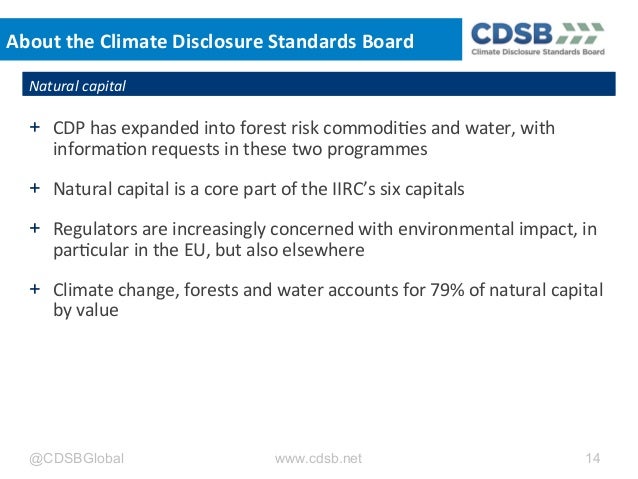 About the Climate Disclosure Standards Board

CDSB
Climate Disclosure Standards Board

Natural capital

+ CDP has expanded into forest risk commodities and water, with information requests in these two programmes

+ Natural capital is a core part of the IIRC's six capitals

+ Regulators are increasingly concerned with environmental impact, in particular in the EU, but also elsewhere

+ Climate change, forests and water accounts for 79% of natural capital by value

@CDSBGlobal www.cdsb.net 14